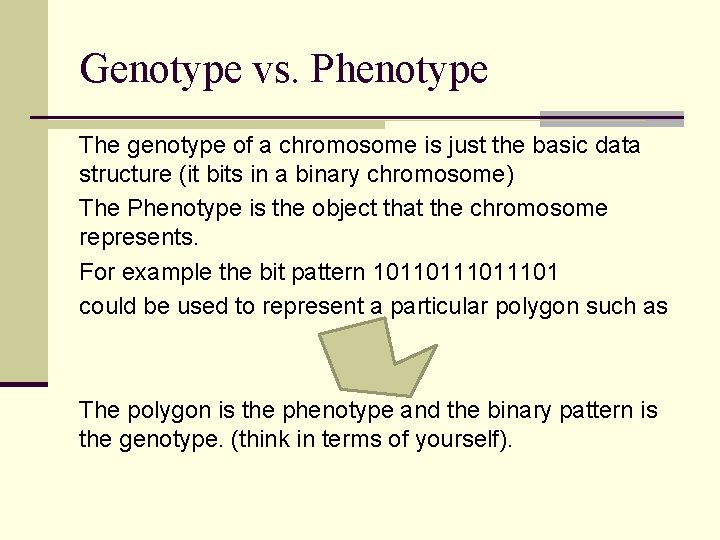 Genotype vs. Phenotype

The genotype of a chromosome is just the basic data structure (it bits in a binary chromosome)

The Phenotype is the object that the chromosome represents.

For example the bit pattern 10110111011101

could be used to represent a particular polygon such as

The polygon is the phenotype and the binary pattern is the genotype. (think in terms of yourself).